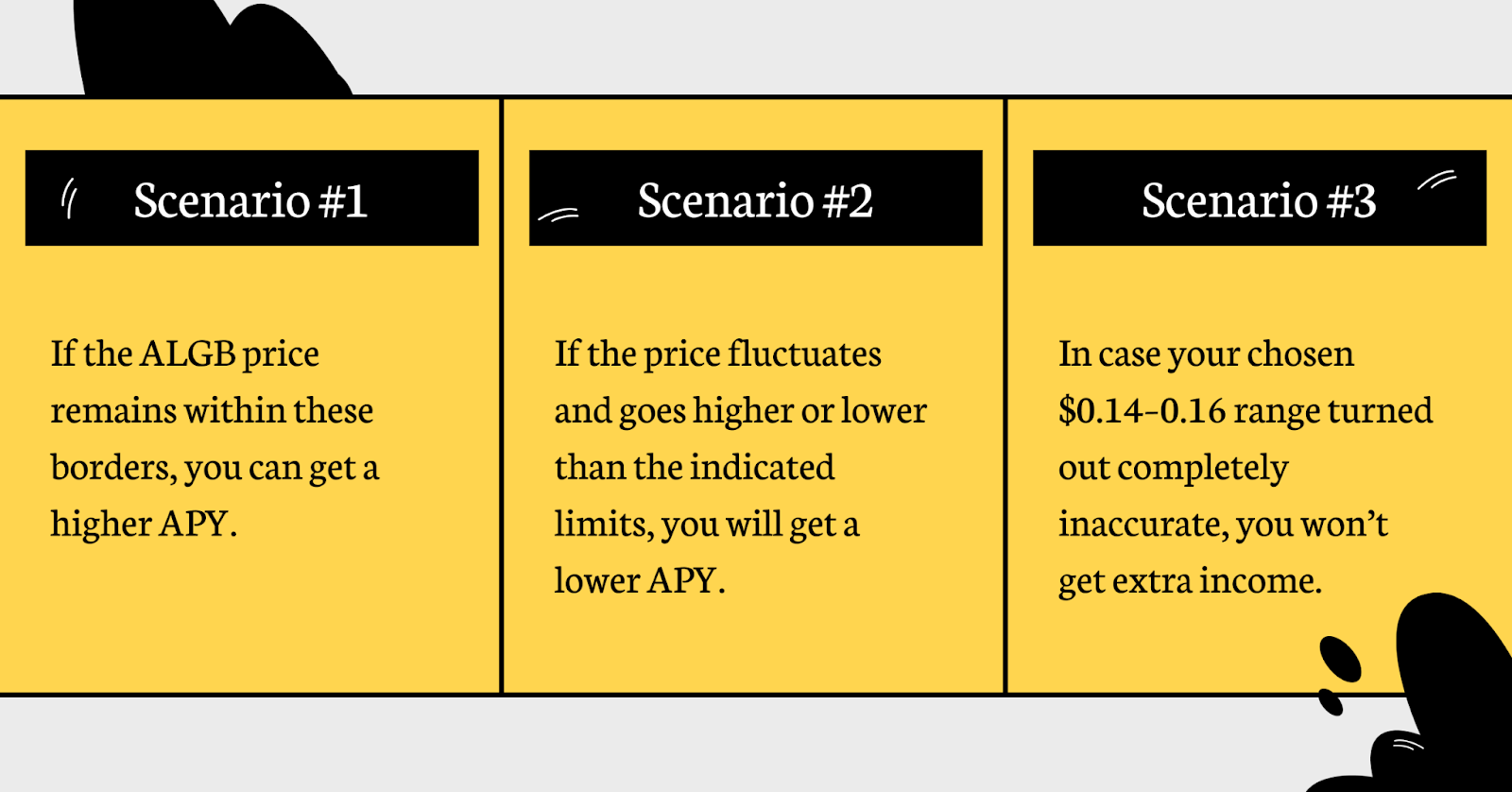 Scenario #1

If the ALGB price remains within these borders, you can get a higher APY.

Scenario #2

If the price fluctuates and goes higher or lower than the indicated limits, you will get a lower APY.

Scenario #3

In case your chosen \$0.14-0.16 range turned out completely inaccurate, you won't get extra income.